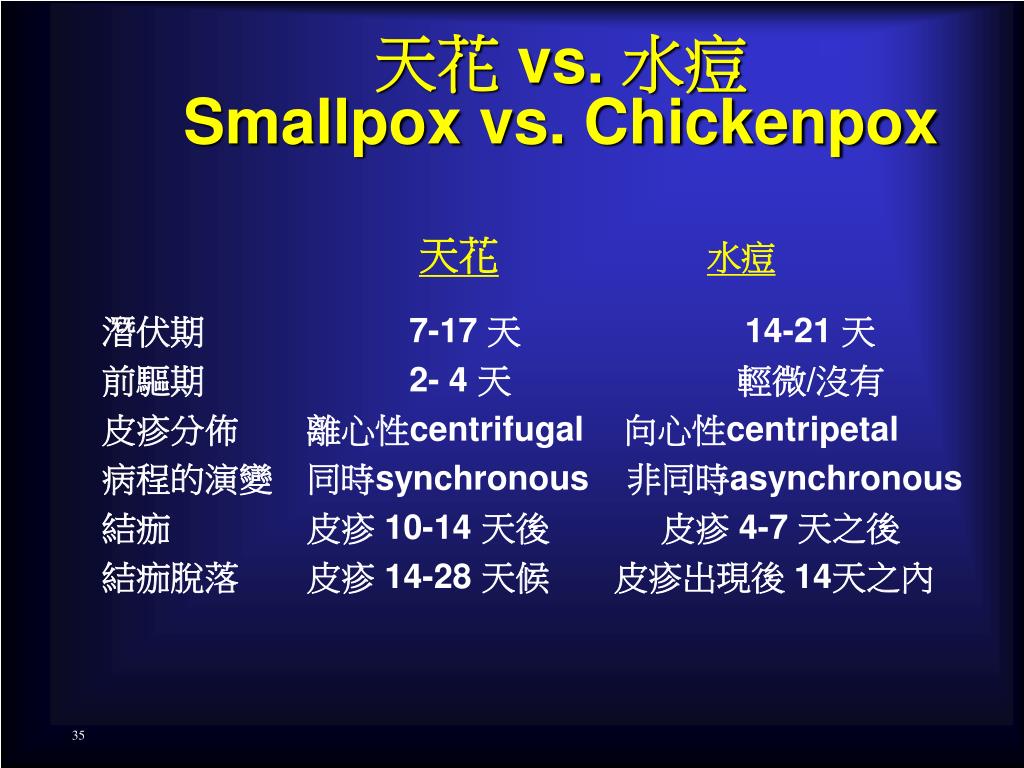 天花 vs. 水痘
Smallpox vs. Chickenpox

| | 天花 | 水痘 |
|---|---|---|
| 潛伏期 | 7-17 天 | 14-21 天 |
| 前驅期 | 2- 4 天 | 輕微/沒有 |
| 皮疹分佈 | 離心性centrifugal | 向心性centripetal |
| 病程的演變 | 同時synchronous | 非同時asynchronous |
| 結痂 | 皮疹 10-14 天後 | 皮疹 4-7 天之後 |
| 結痂脫落 | 皮疹 14-28 天候 | 皮疹出現後 14天之內 |

35